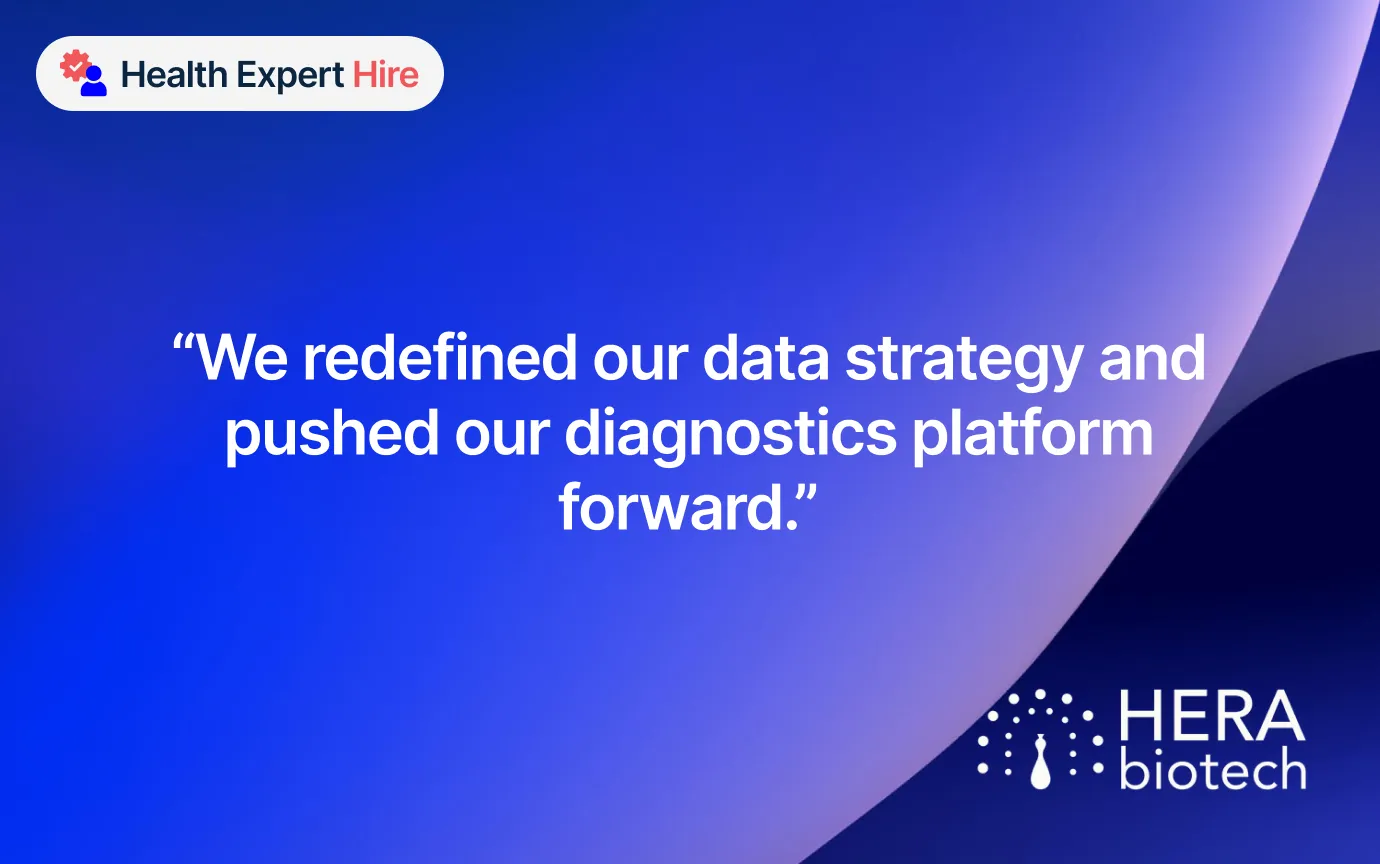 Health Expert Hire

"We redefined our data strategy and pushed our diagnostics platform forward."

HERA
biotech